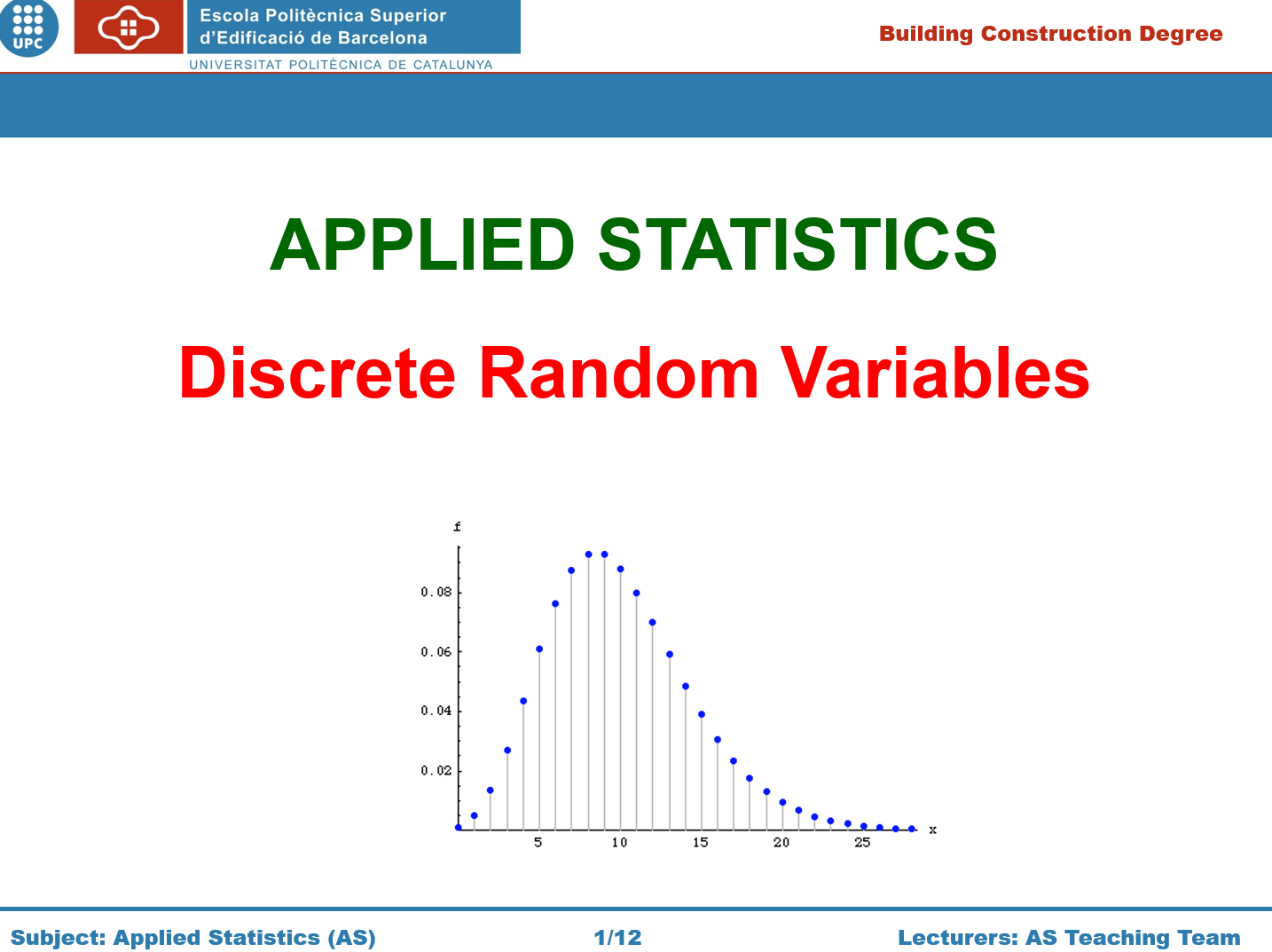 UPC

Escola Politècnica Superior d'Edificació de Barcelona

UNIVERSITAT POLITÈCNICA DE CATALUNYA

Building Construction Degree

APPLIED STATISTICS

Discrete Random Variables

f

0.08

0.06

0.04

0.02

5

10

15

20

25

x

Subject: Applied Statistics (AS)

1/12

Lecturers: AS Teaching Team